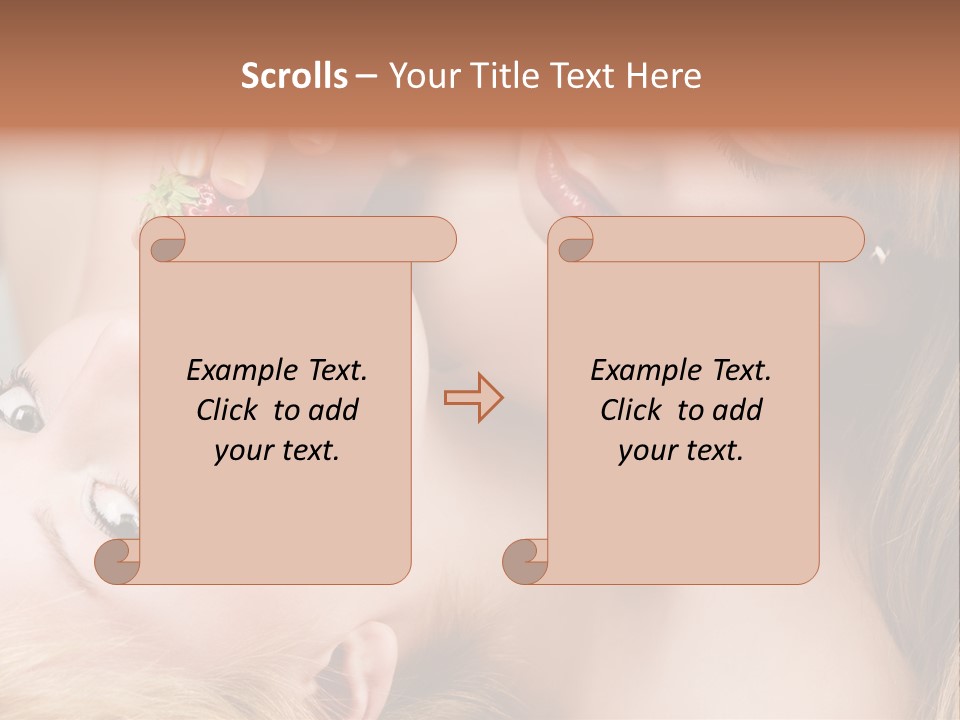 Scrolls – Your Title Text Here

Example Text. Click to add your text.

Example Text. Click to add your text.